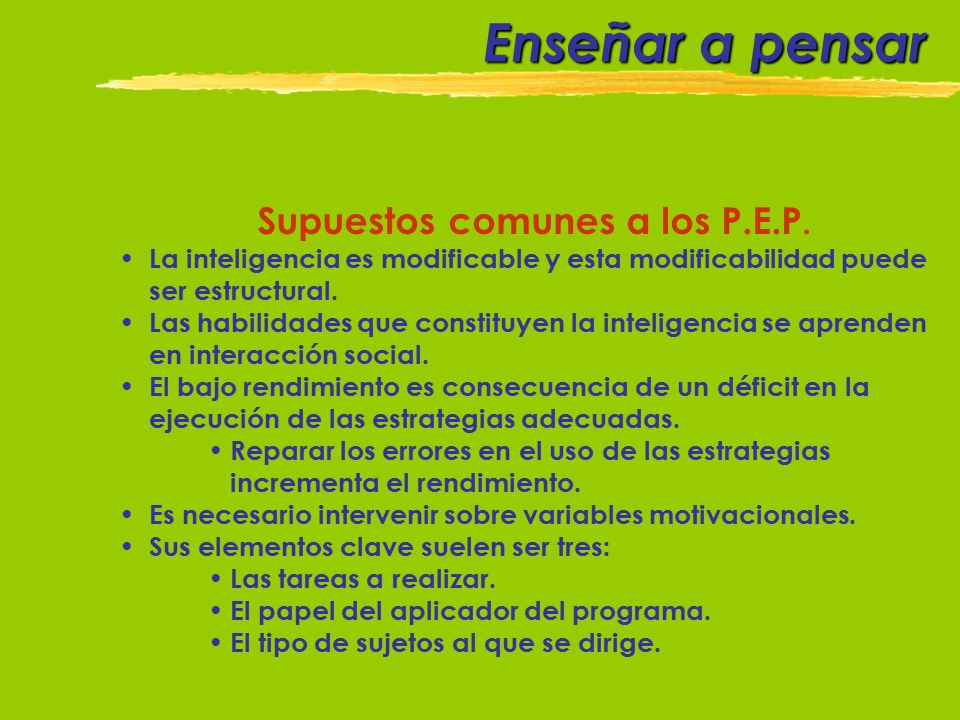 Enseñar a pensar

Supuestos comunes a los P.E.P.

• La inteligencia es modificable y esta modificabilidad puede ser estructural.
• Las habilidades que constituyen la inteligencia se aprenden en interacción social.
• El bajo rendimiento es consecuencia de un déficit en la ejecución de las estrategias adecuadas.
  • Reparar los errores en el uso de las estrategias incrementa el rendimiento.
• Es necesario intervenir sobre variables motivacionales.
• Sus elementos clave suelen ser tres:
  • Las tareas a realizar.
  • El papel del aplicador del programa.
  • El tipo de sujetos al que se dirige.